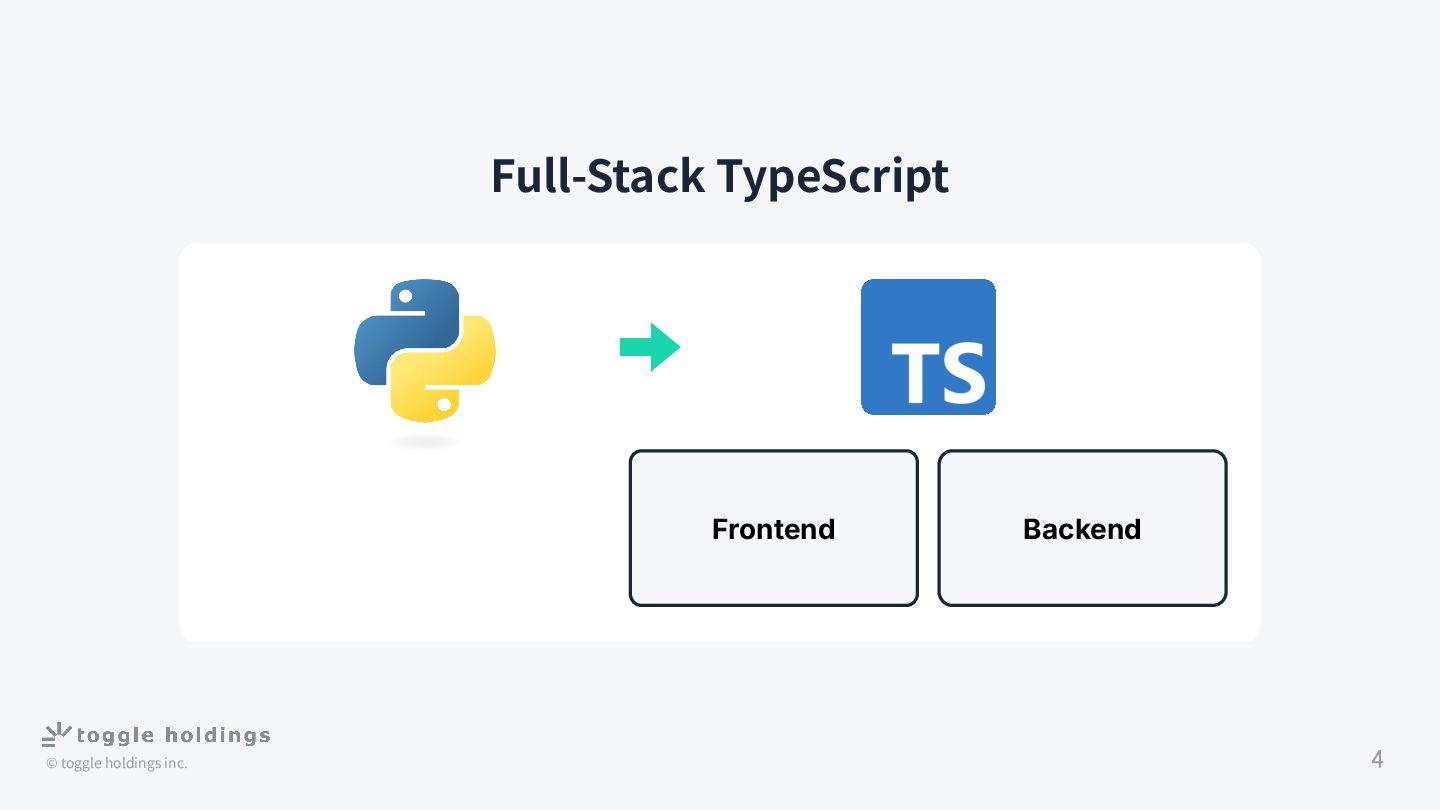 Full-Stack TypeScript

TS

Frontend

Backend

toggle holdings
© toggle holdings inc.

4